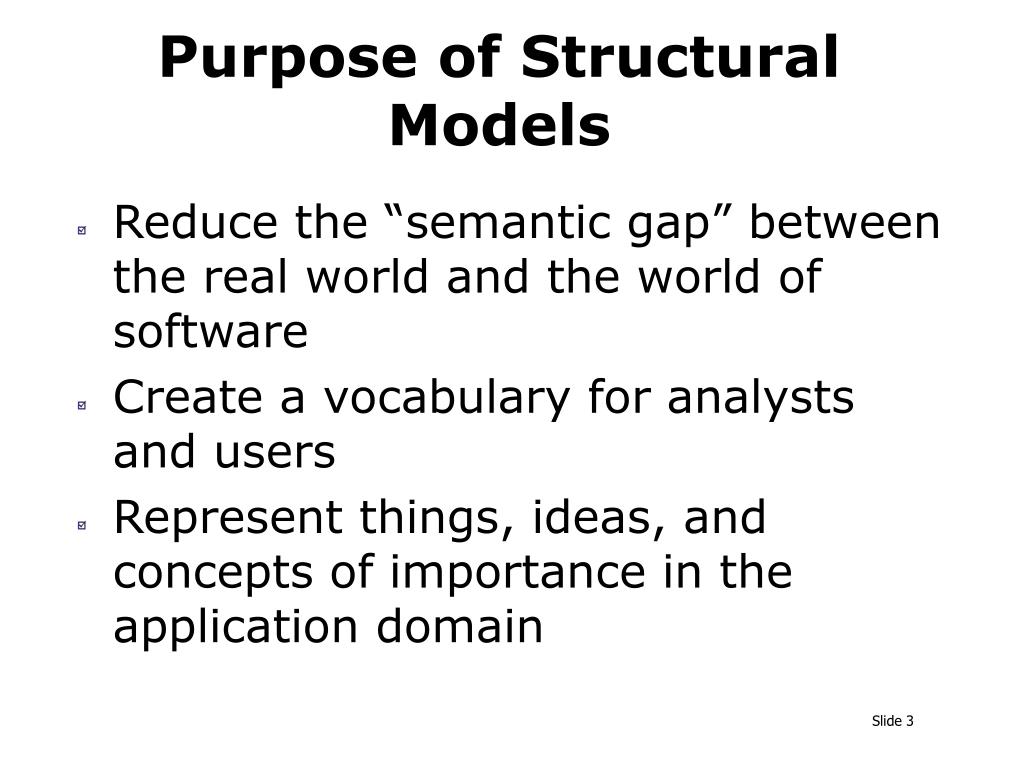 Purpose of Structural Models

Reduce the “semantic gap” between the real world and the world of software

Create a vocabulary for analysts and users

Represent things, ideas, and concepts of importance in the application domain

Slide 3